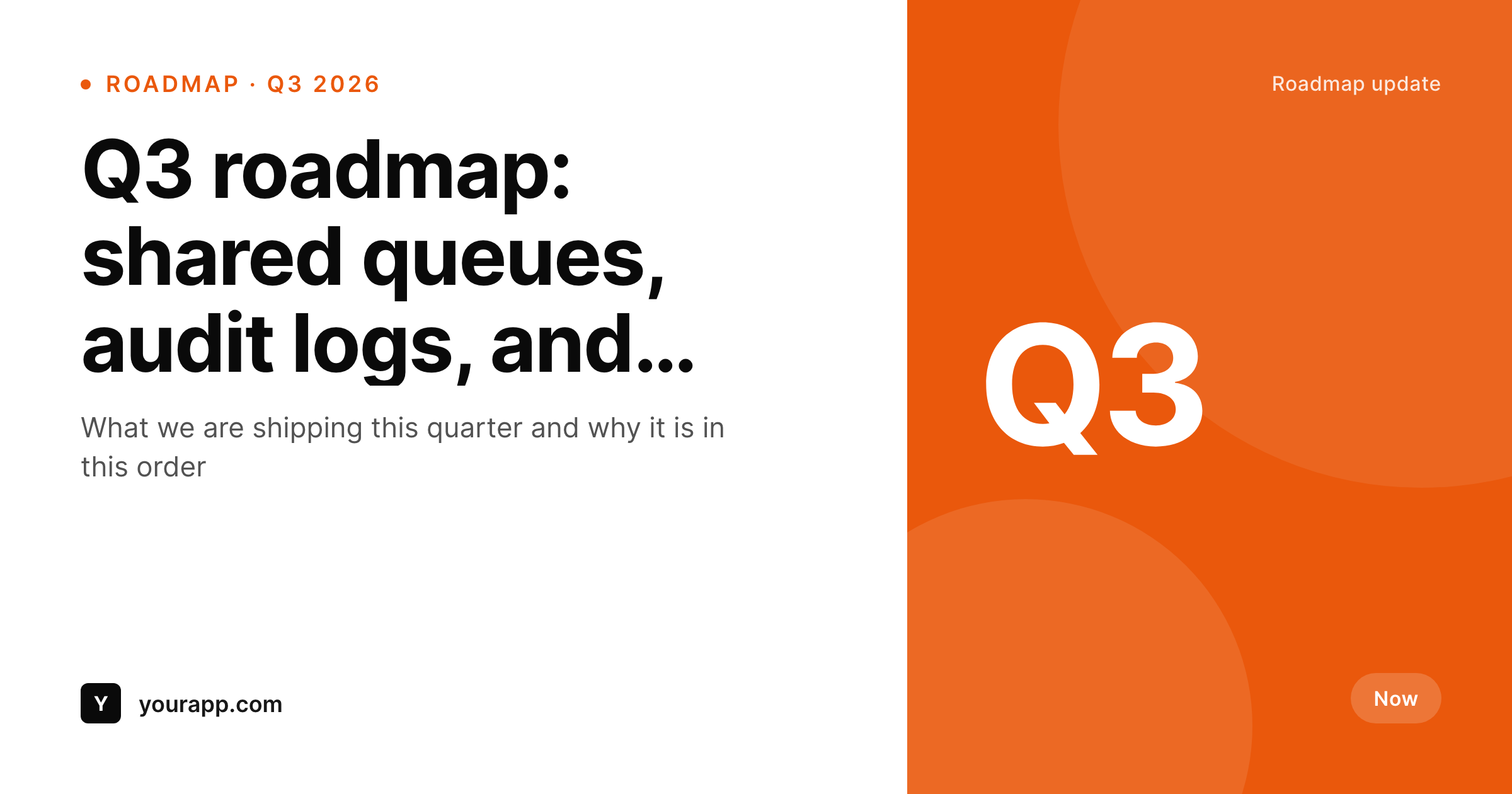 ROADMAP · Q3 2026

Q3 roadmap: shared queues, audit logs, and...

What we are shipping this quarter and why it is in this order

Y

yourapp.com

Roadmap update

Q3

Now